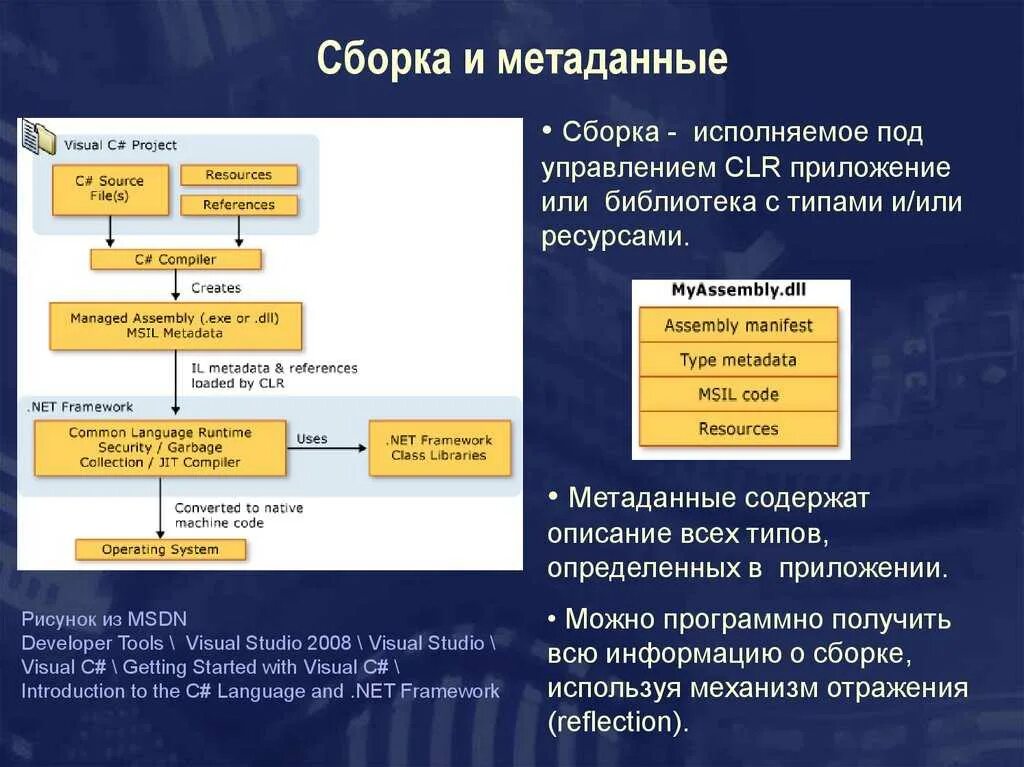 Сборка и метаданные

Visual C# Project

C# Source File(s)

Resources

References

C# Compiler

Creates

Managed Assembly (.exe or .dll) MSIL Metadata

IL metadata & references loaded by CLR

.NET Framework

Common Language Runtime Security / Garbage Collection / JIT Compiler

Uses

.NET Framework Class Libraries

Converted to native machine code

Operating System

Рисунок из MSDN
Developer Tools \ Visual Studio 2008 \ Visual Studio \ Visual C# \ Getting Started with Visual C# \ Introduction to the C# Language and .NET Framework

• Сборка - исполняемое под управлением CLR приложение или библиотека с типами и/или ресурсами.

MyAssembly.dll

Assembly manifest

Type metadata

MSIL code

Resources

• Метаданные содержат описание всех типов, определенных в приложении.

• Можно программно получить всю информацию о сборке, используя механизм отражения (reflection).